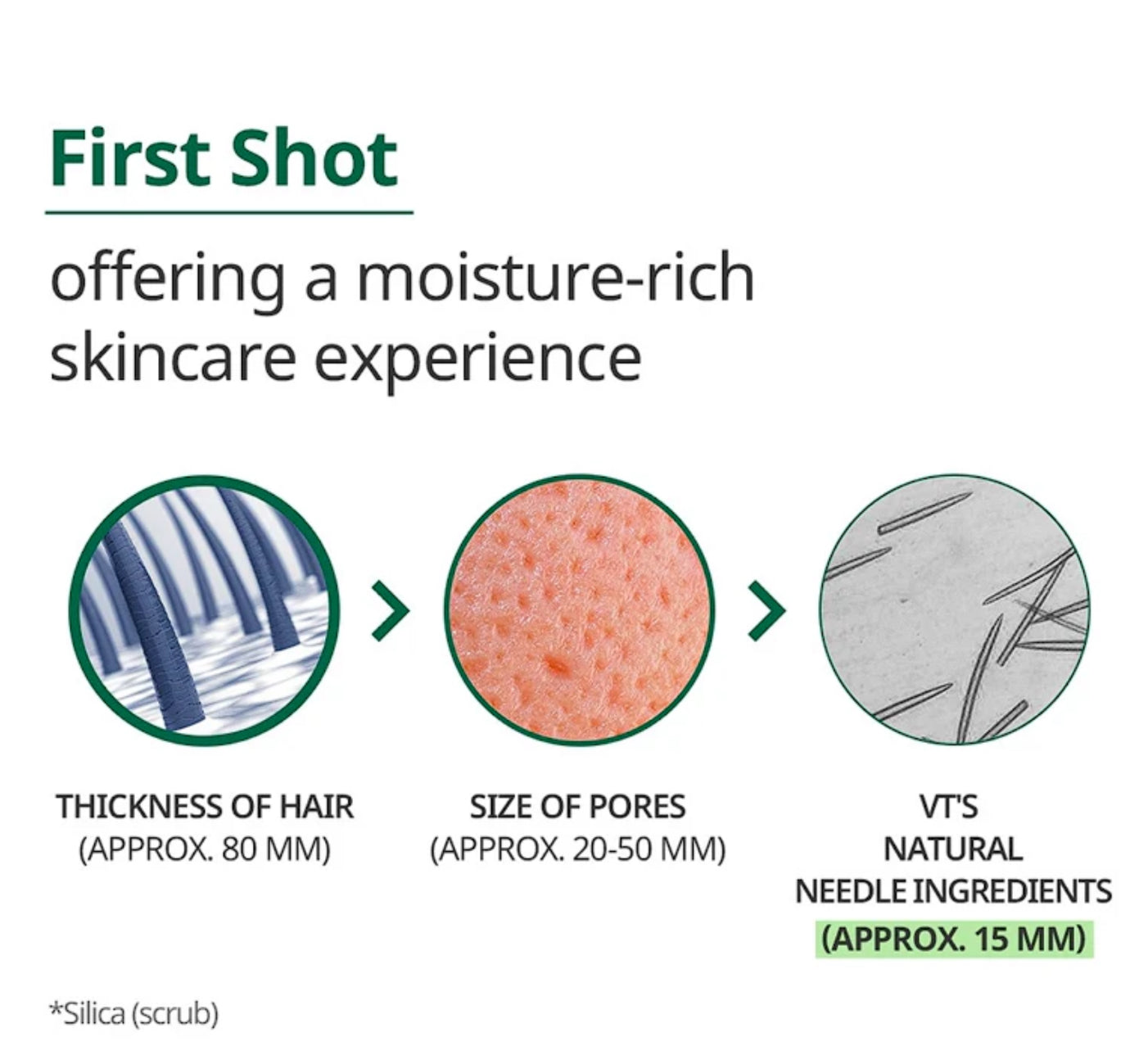 First Shot

offering a moisture-rich skincare experience

THICKNESS OF HAIR
(APPROX. 80 MM)

SIZE OF PORES
(APPROX. 20-50 MM)

VT'S
NATURAL
NEEDLE INGREDIENTS
(APPROX. 15 MM)

*Silica (scrub)